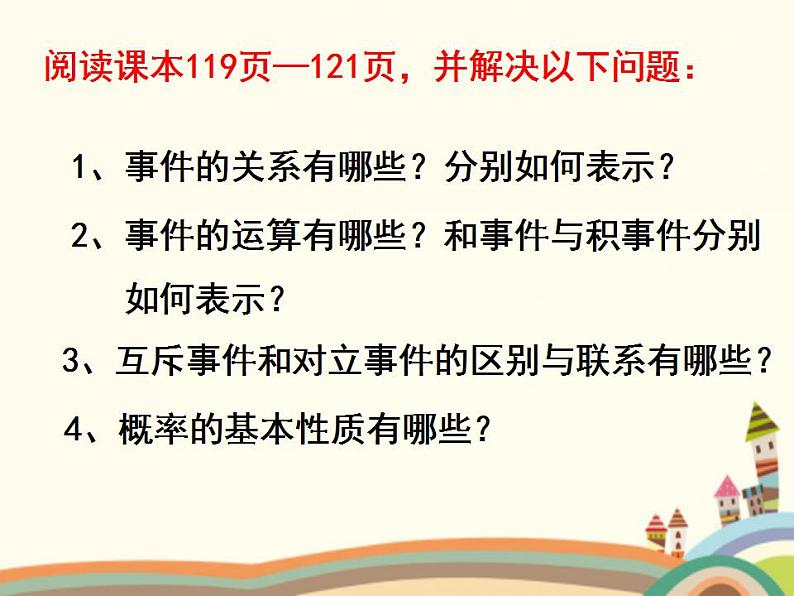 阅读课本119页—121页，并解决以下问题：

1、事件的关系有哪些？分别如何表示？

2、事件的运算有哪些？和事件与积事件分别如何表示？

3、互斥事件和对立事件的区别与联系有哪些？

4、概率的基本性质有哪些？